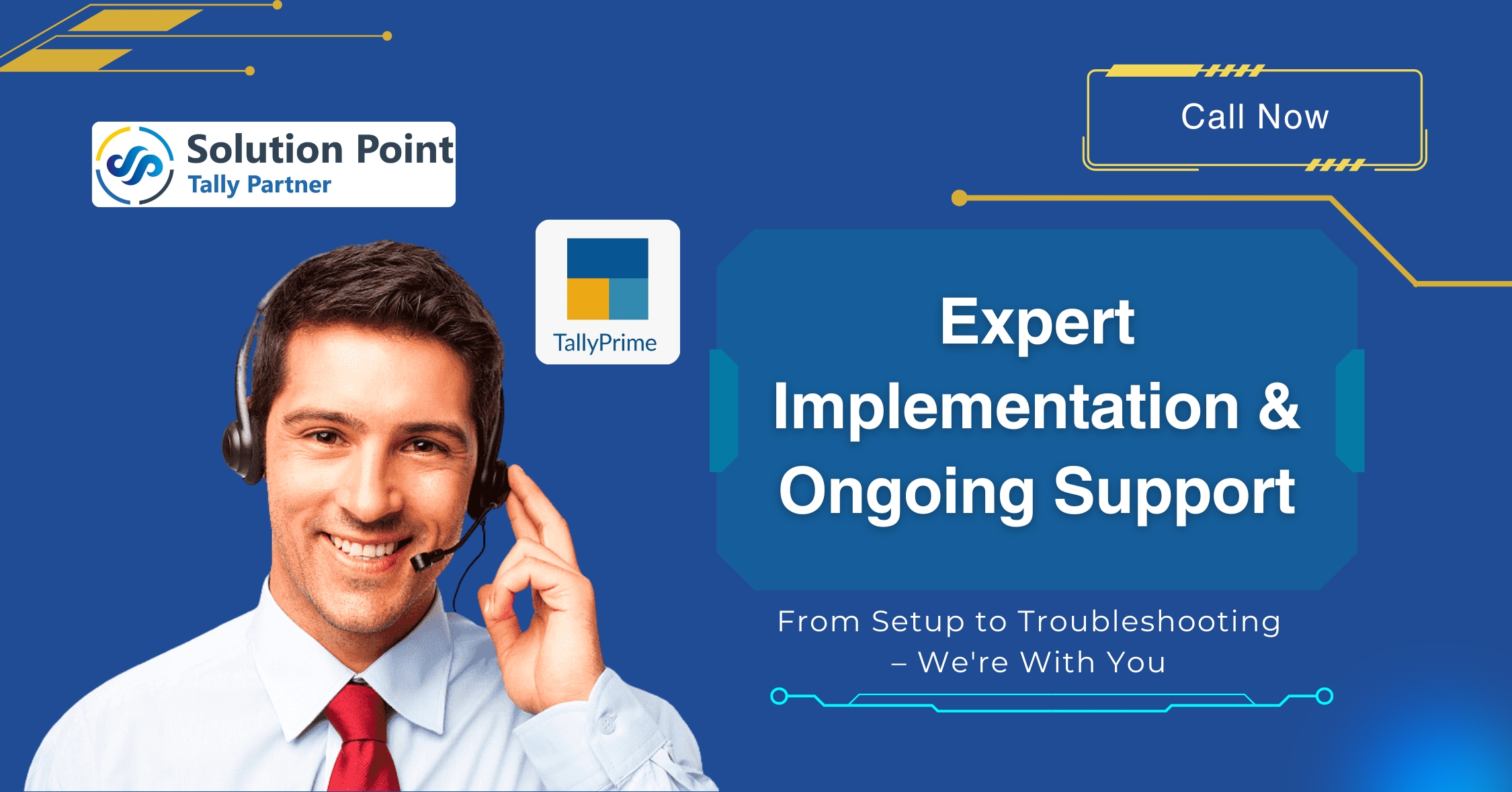 Solution Point
Tally Partner

Call Now

TallyPrime

Expert Implementation & Ongoing Support

From Setup to Troubleshooting – We're With You